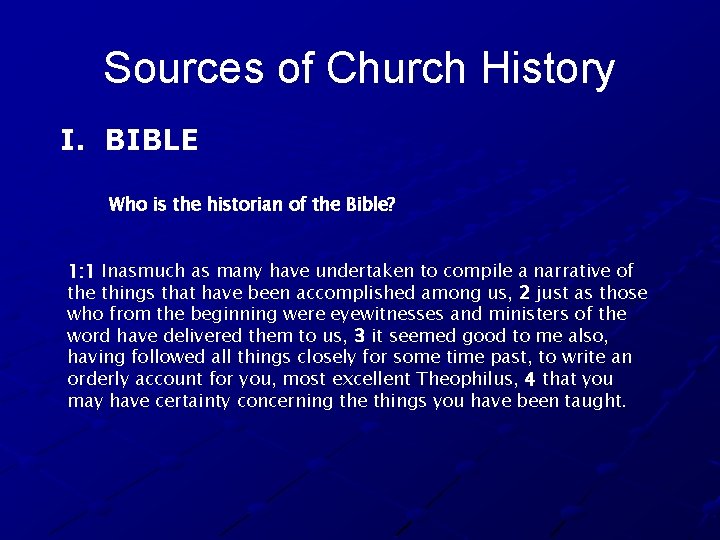 Sources of Church History

I. BIBLE

Who is the historian of the Bible?

1:1 Inasmuch as many have undertaken to compile a narrative of the things that have been accomplished among us, 2 just as those who from the beginning were eyewitnesses and ministers of the word have delivered them to us, 3 it seemed good to me also, having followed all things closely for some time past, to write an orderly account for you, most excellent Theophilus, 4 that you may have certainty concerning the things you have been taught.